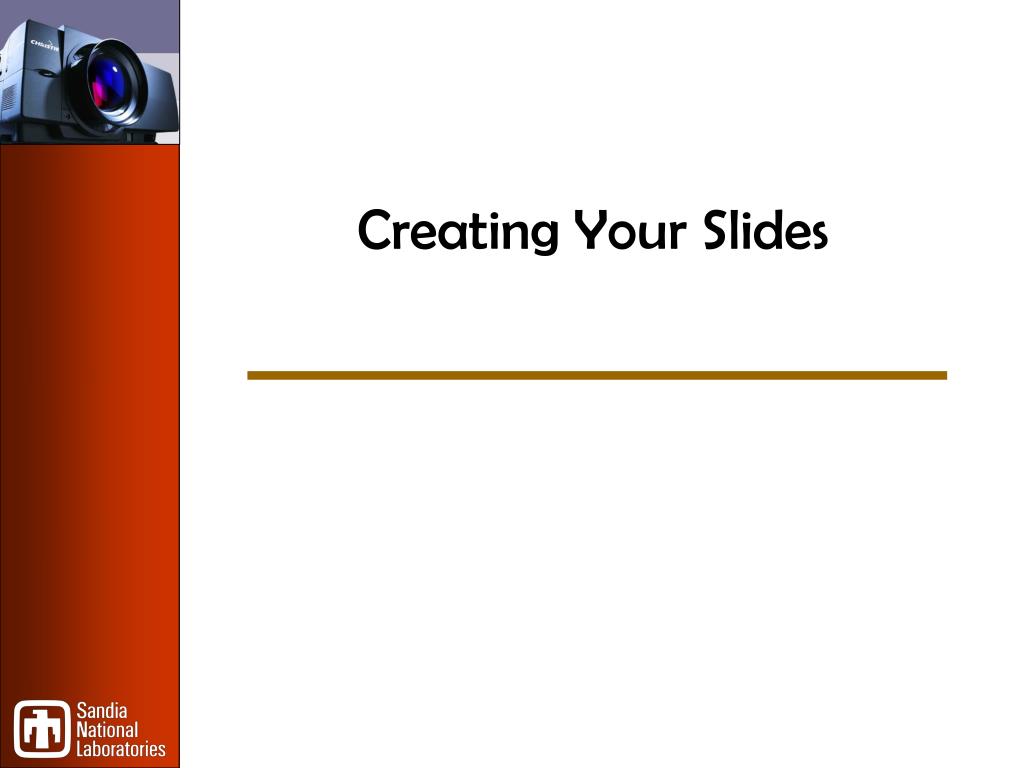 CHRISTIE

Creating Your Slides

Sandia National Laboratories